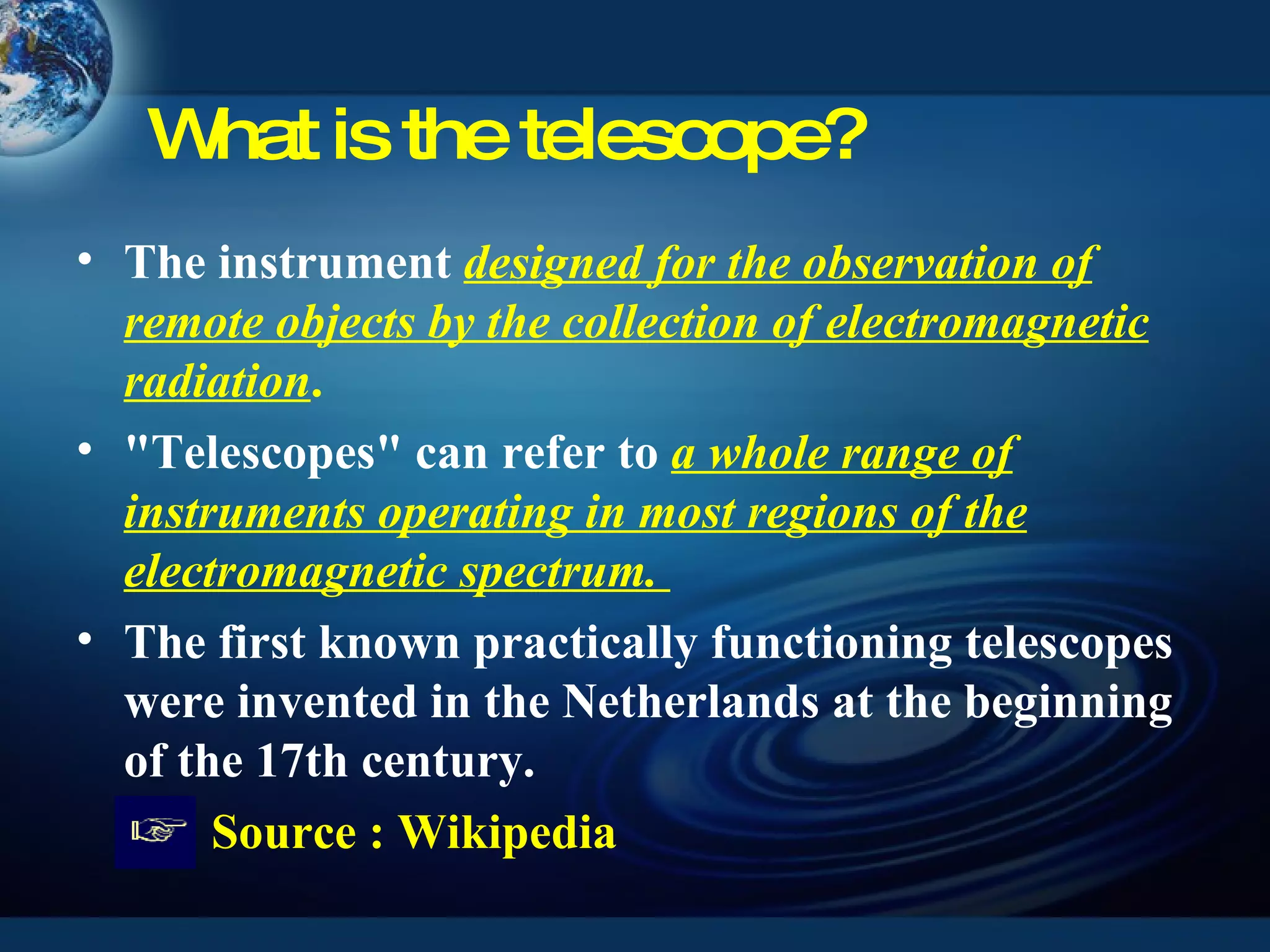 What is the telescope?

• The instrument designed for the observation of remote objects by the collection of electromagnetic radiation.

• "Telescopes" can refer to a whole range of instruments operating in most regions of the electromagnetic spectrum.

• The first known practically functioning telescopes were invented in the Netherlands at the beginning of the 17th century.

☞ Source : Wikipedia